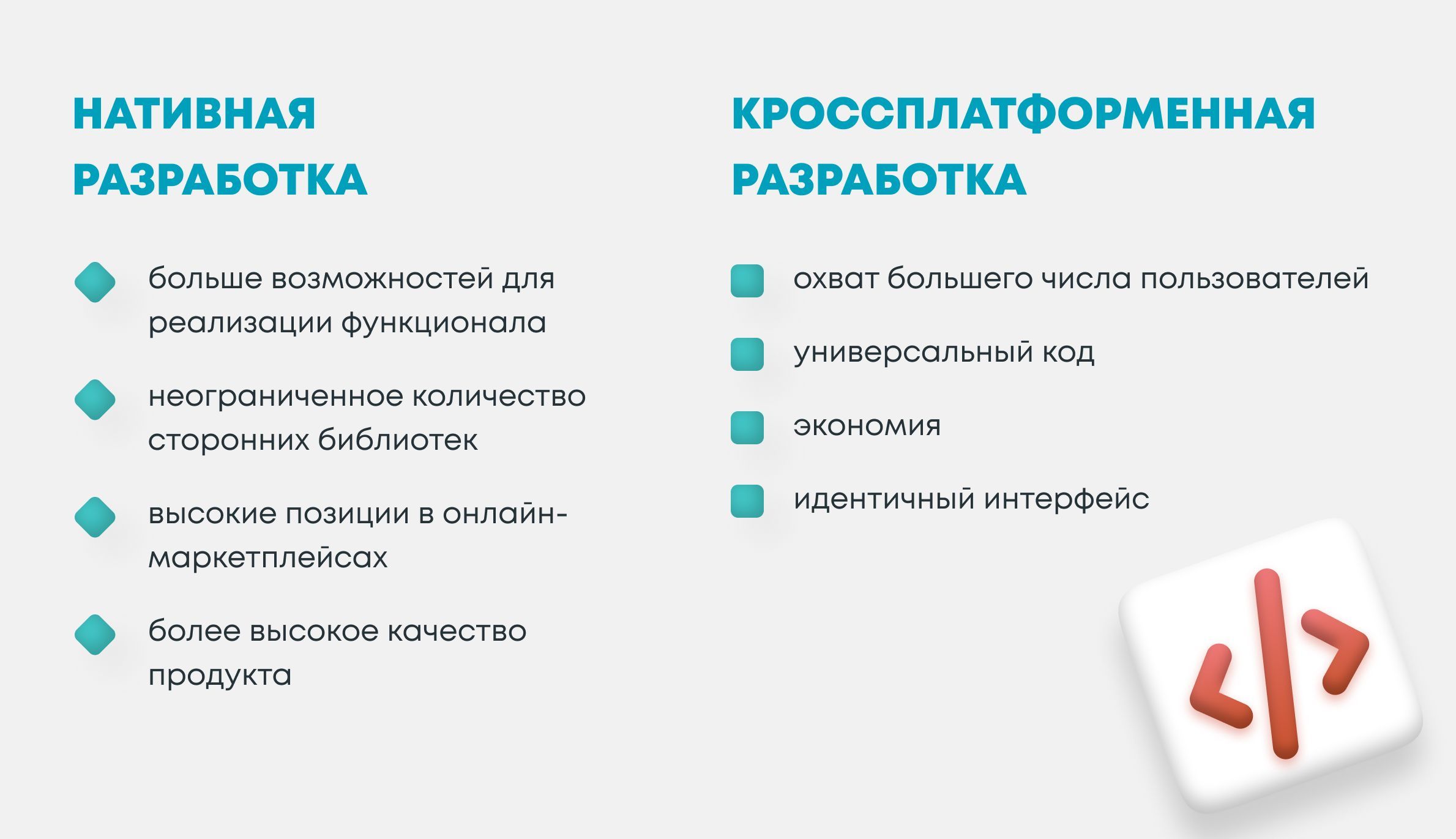 НАТИВНАЯ РАЗРАБОТКА

больше возможностей для реализации функционала

неограниченное количество сторонних библиотек

высокие позиции в онлайн-маркетплейсах

более высокое качество продукта

КРОССПЛАТФОРМЕННАЯ РАЗРАБОТКА

охват большего числа пользователей

универсальный код

экономия

идентичный интерфейс

</>